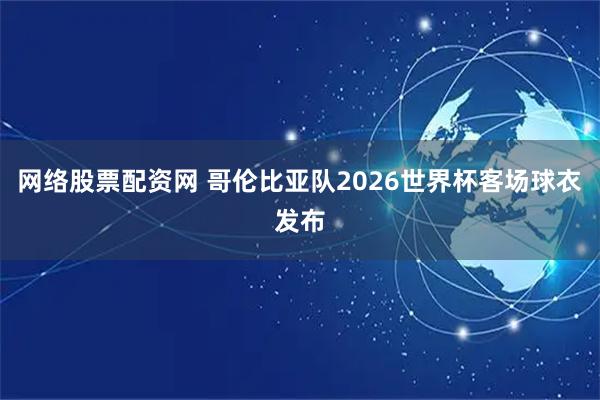 网络股票配资网 哥伦比亚队2026世界杯客场球衣发布